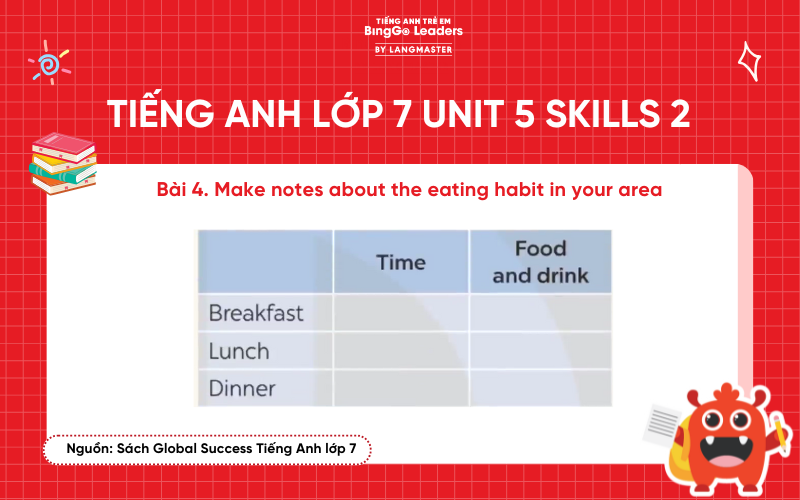 TIẾNG ANH TRẺ EM
BingGo Leaders
BY LANGMASTER

TIẾNG ANH LỚP 7 UNIT 5 SKILLS 2

Bài 4. Make notes about the eating habit in your area

| | Time | Food and drink |
|---|---|---|
| Breakfast | | |
| Lunch | | |
| Dinner | | |

Nguồn: Sách Global Success Tiếng Anh lớp 7